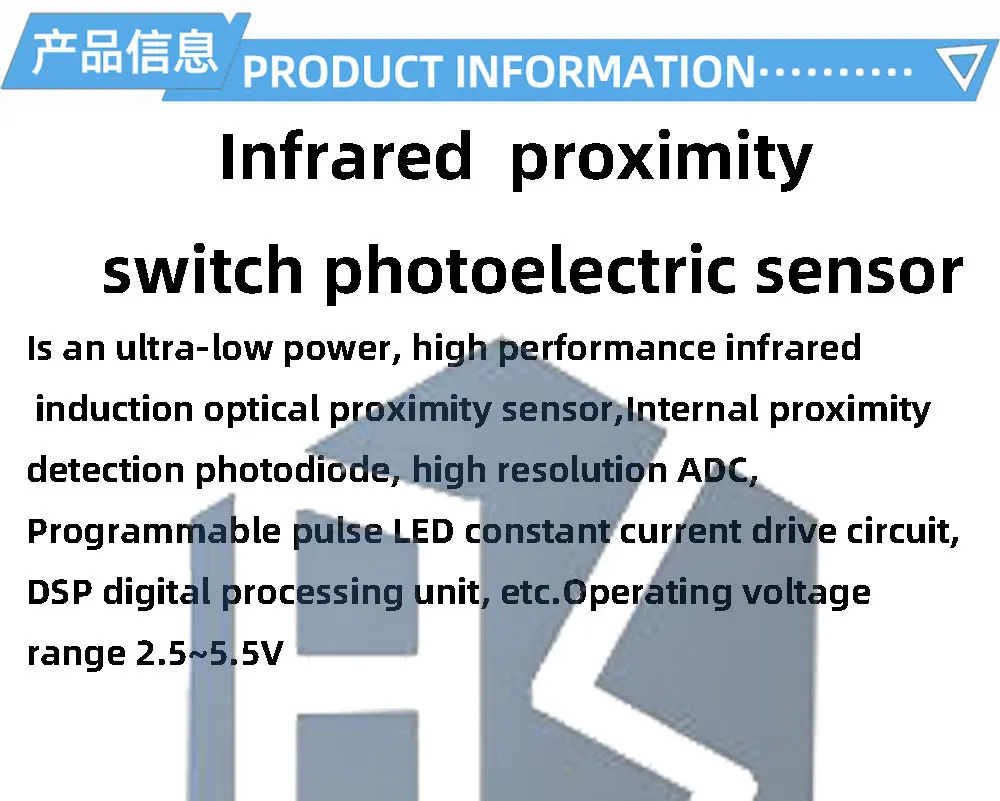 产品信息 PRODUCT INFORMATION··········

Infrared proximity switch photoelectric sensor

Is an ultra-low power, high performance infrared induction optical proximity sensor,Internal proximity detection photodiode, high resolution ADC, Programmable pulse LED constant current drive circuit, DSP digital processing unit, etc.Operating voltage range 2.5~5.5V